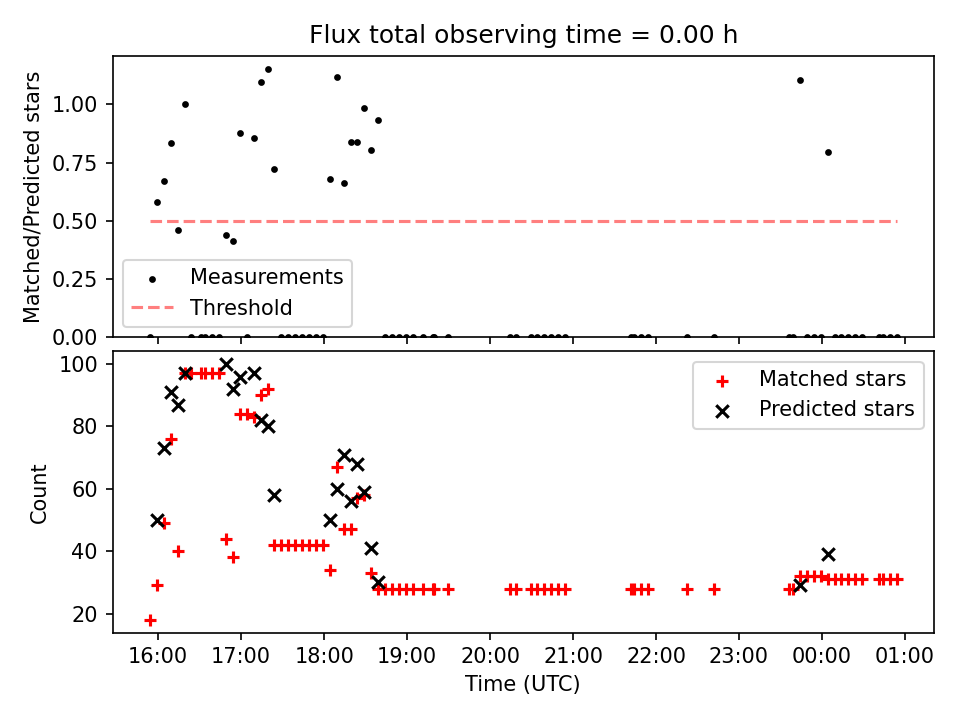 Flux total observing time = 0.00 h

Matched/Predicted stars

1.00
0.75
0.50
0.25
0.00

Measurements
Threshold

Count

100
80
60
40
20

Matched stars
Predicted stars

16:00
17:00
18:00
19:00
20:00
21:00
22:00
23:00
00:00
01:00

Time (UTC)